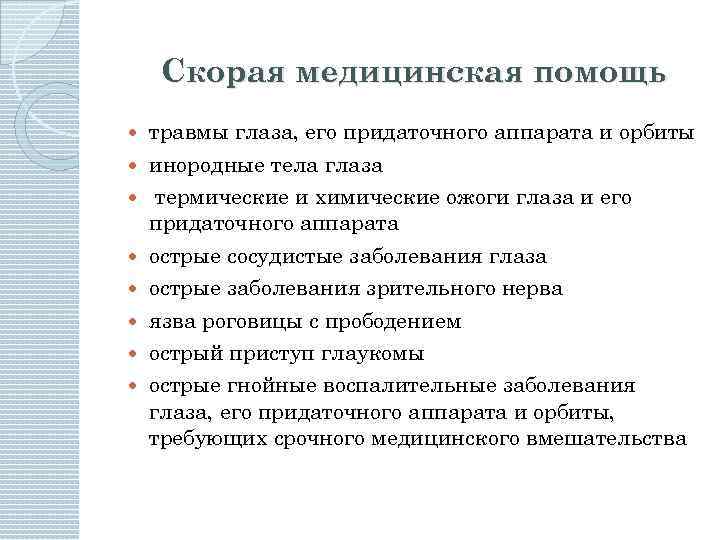 Скорая медицинская помощь

- травмы глаза, его придаточного аппарата и орбиты
- инородные тела глаза
- термические и химические ожоги глаза и его придаточного аппарата
- острые сосудистые заболевания глаза
- острые заболевания зрительного нерва
- язва роговицы с прободением
- острый приступ глаукомы
- острые гнойные воспалительные заболевания глаза, его придаточного аппарата и орбиты, требующих срочного медицинского вмешательства